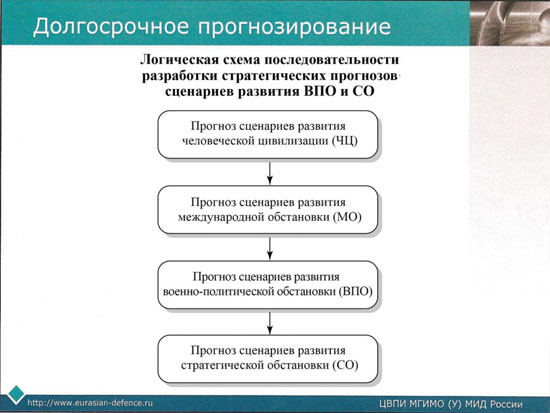 Долгосрочное прогнозирование

Логическая схема последовательности разработки стратегических прогнозов сценариев развития ВПО и СО

Прогноз сценариев развития человеческой цивилизации (ЧЦ)

Прогноз сценариев развития международной обстановки (МО)

Прогноз сценариев развития военно-политической обстановки (ВПО)

Прогноз сценариев развития стратегической обстановки (СО)

http://www.eurasian-defence.ru

ЦВПИ МГИМО (У) МИД России